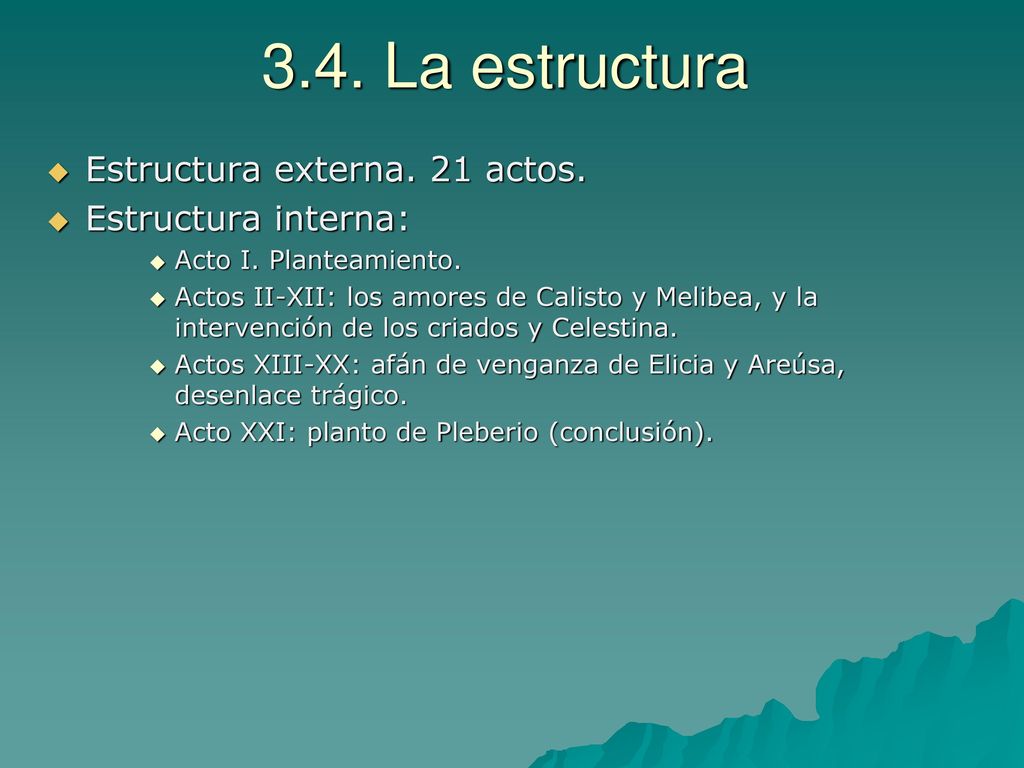 3.4. La estructura

Estructura externa. 21 actos.
Estructura interna:
Acto I. Planteamiento.
Actos II-XII: los amores de Calisto y Melibea, y la intervención de los criados y Celestina.
Actos XIII-XX: afán de venganza de Elicia y Areúsa, desenlace trágico.
Acto XXI: planto de Pleberio (conclusión).